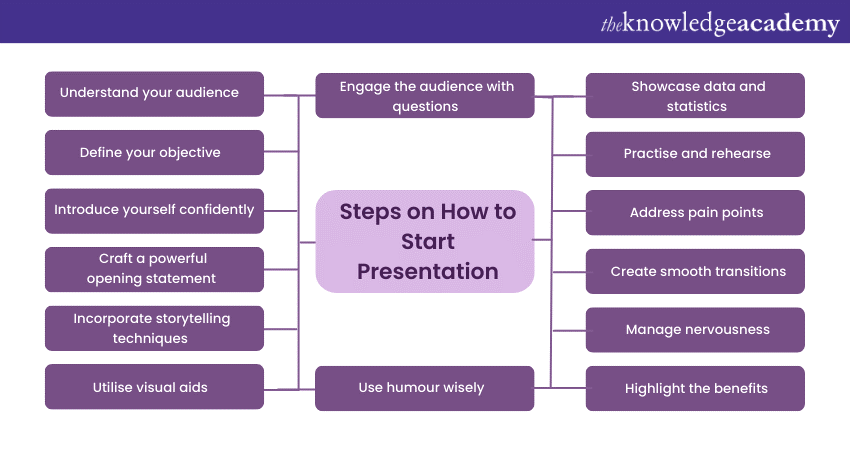 theknowledgeacademy

Understand your audience

Define your objective

Introduce yourself confidently

Craft a powerful opening statement

Incorporate storytelling techniques

Utilise visual aids

Engage the audience with questions

Steps on How to Start Presentation

Use humour wisely

Showcase data and statistics

Practise and rehearse

Address pain points

Create smooth transitions

Manage nervousness

Highlight the benefits